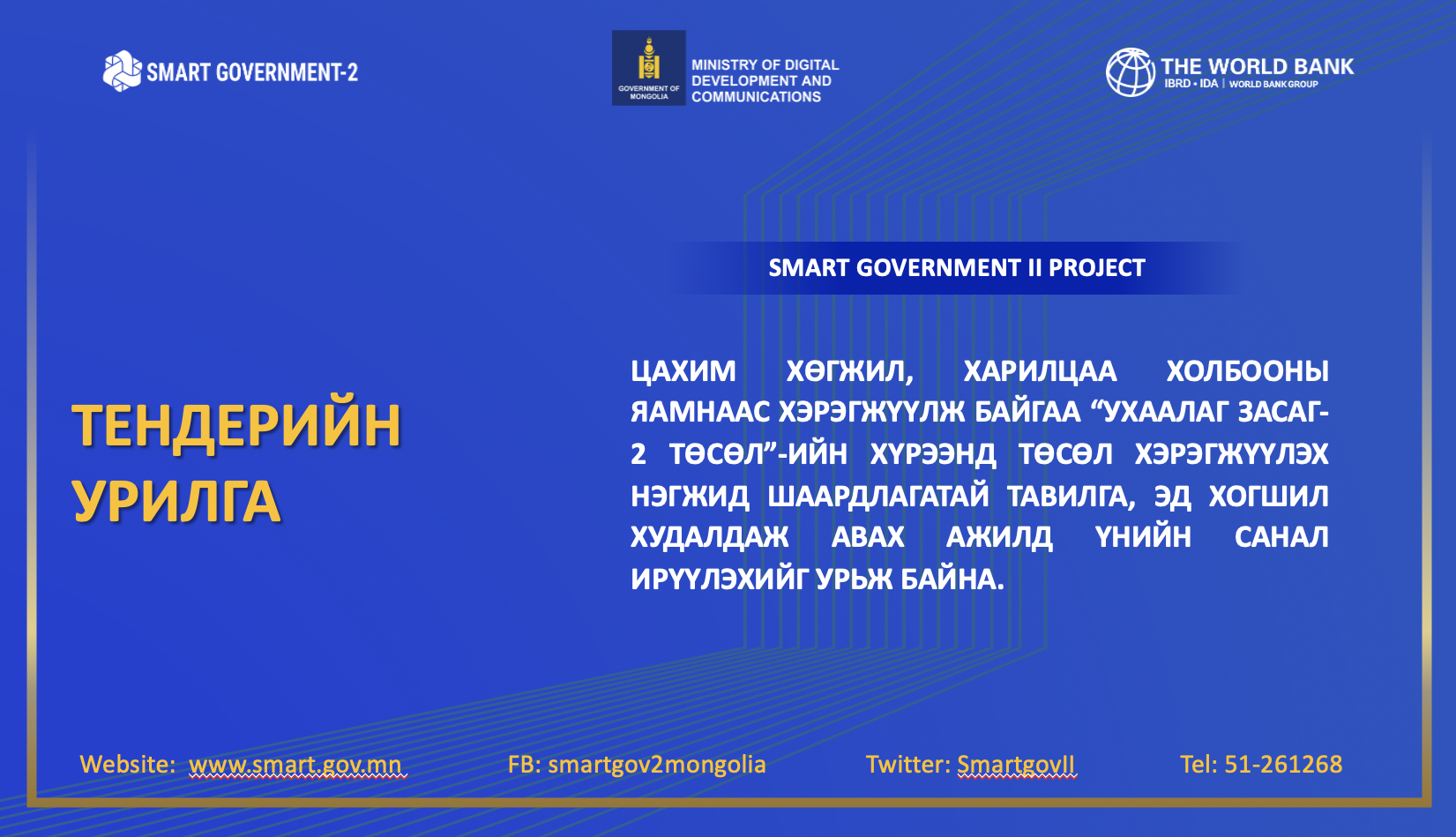 SMART GOVERNMENT-2

GOVERNMENT OF MONGOLIA

MINISTRY OF DIGITAL DEVELOPMENT AND COMMUNICATIONS

THE WORLD BANK
IBRD • IDA | WORLD BANK GROUP

SMART GOVERNMENT II PROJECT

ТЕНДЕРИЙН УРИЛГА

ЦАХИМ ХӨГЖИЛ, ХАРИЛЦАА ХОЛБООНЫ ЯАМНААС ХЭРЭГЖҮҮЛЖ БАЙГАА “УХААЛАГ ЗАСАГ-2 ТӨСӨЛ”-ИЙН ХҮРЭЭНД ТӨСӨЛ ХЭРЭГЖҮҮЛЭХ НЭГЖИД ШААРДЛАГАТАЙ ТАВИЛГА, ЭД ХОГШИЛ ХУДАЛДАЖ АВАХ АЖИЛД ҮНИЙН САНАЛ ИРҮҮЛЭХИЙГ УРЬЖ БАЙНА.

Website: www.smart.gov.mn

FB: smartgov2mongolia

Twitter: SmartgovII

Tel: 51-261268